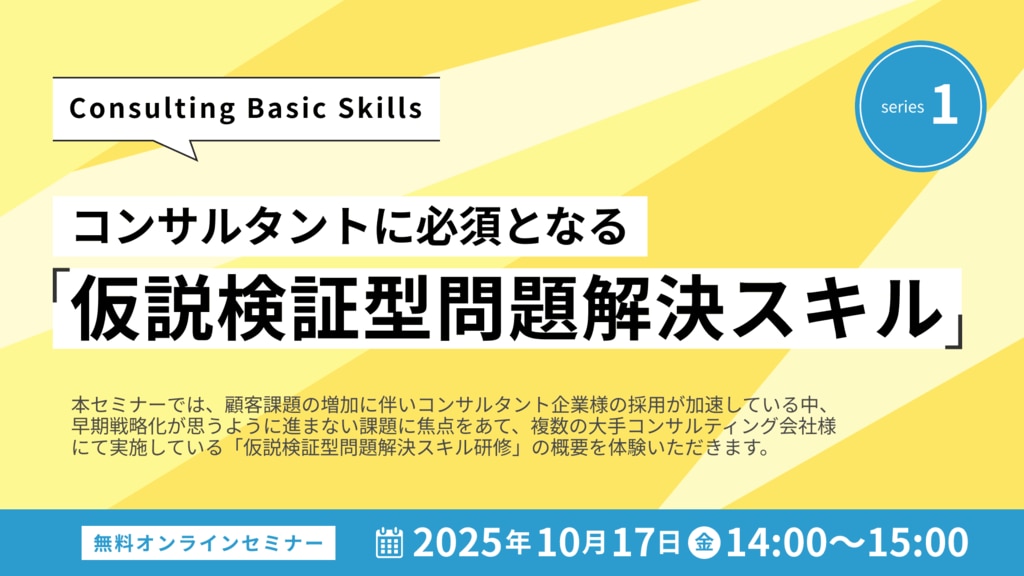 Consulting Basic Skills

series 1

コンサルタントに必須となる

「仮説検証型問題解決スキル」

本セミナーでは、顧客課題の増加に伴いコンサルタント企業様の採用が加速している中、早期戦略化が思うように進まない課題に焦点をあて、複数の大手コンサルティング会社様にて実施している「仮説検証型問題解決スキル研修」の概要を体験いただきます。

無料オンラインセミナー

2025年10月17日 金 14:00〜15:00